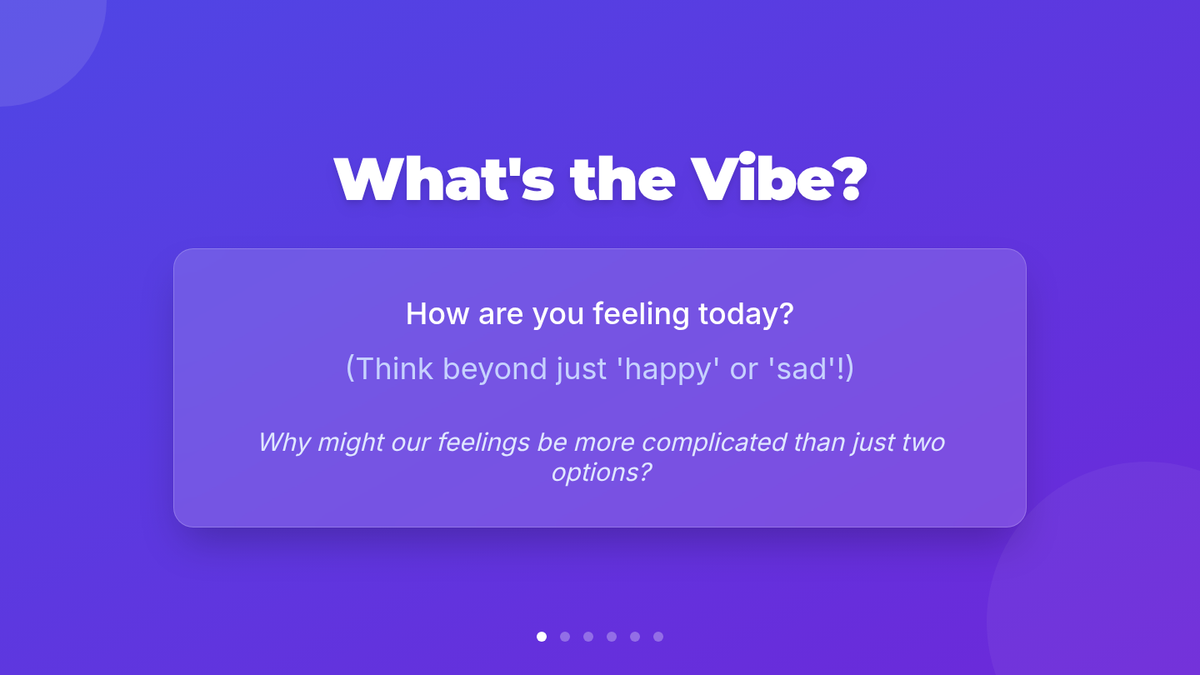 What's the Vibe?

How are you feeling today?

(Think beyond just 'happy' or 'sad'!)

Why might our feelings be more complicated than just two options?